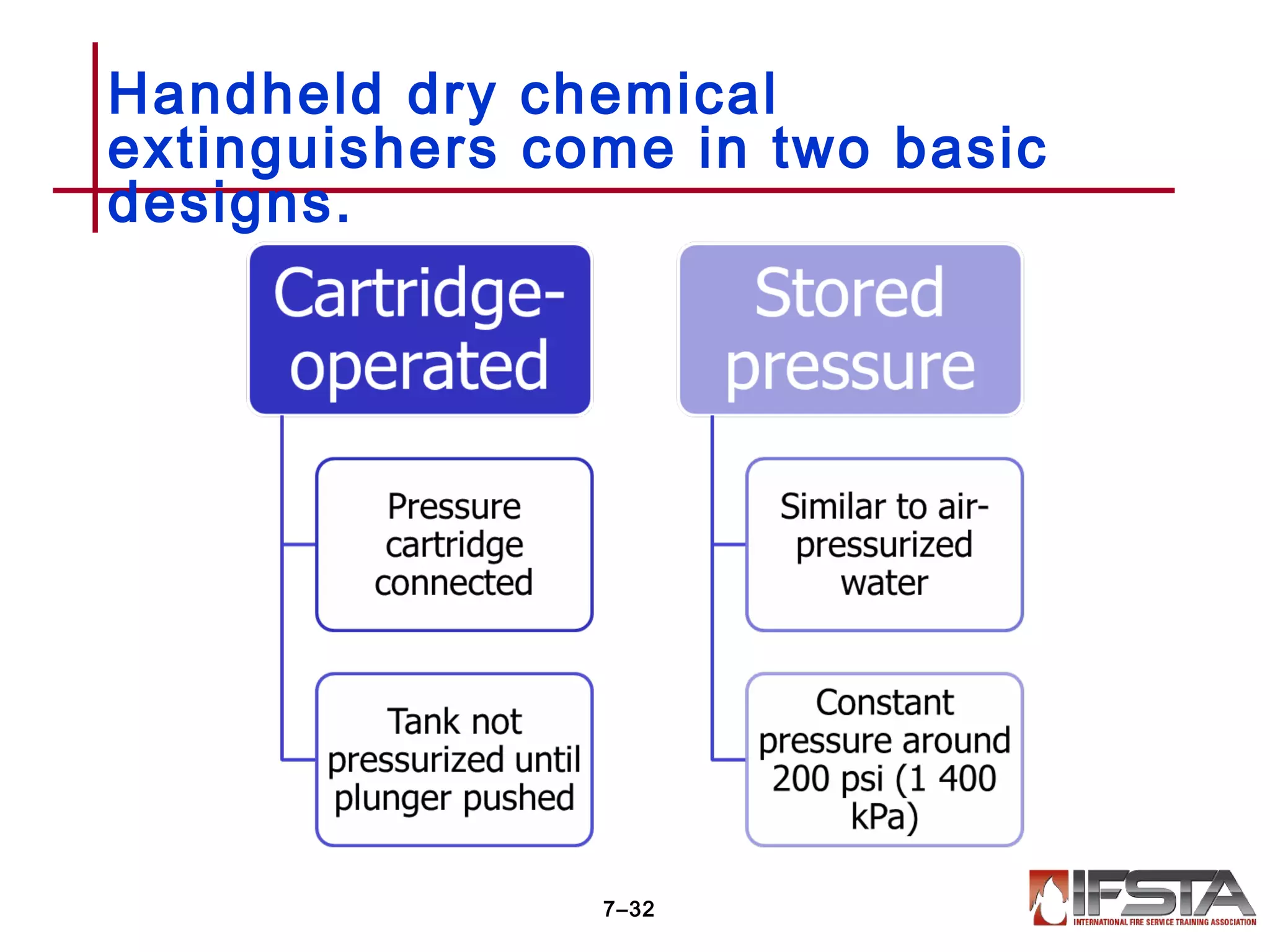 Handheld dry chemical extinguishers come in two basic designs.

Cartridge-operated

Pressure cartridge connected

Tank not pressurized until plunger pushed

Stored pressure

Similar to air-pressurized water

Constant pressure around 200 psi (1 400 kPa)

7–32

IFSTA
INTERNATIONAL FIRE SERVICE TRAINING ASSOCIATION